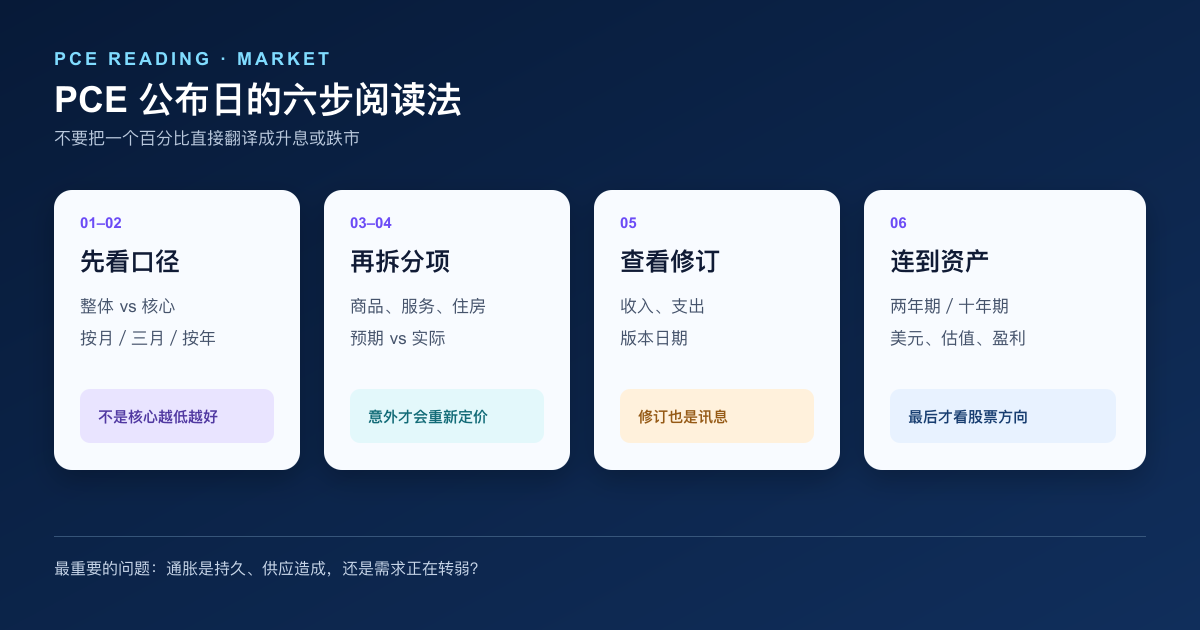 PCE READING · MARKET

PCE 公布日的六步阅读法

不要把一个百分比直接翻译成升息或跌市

01–02

先看口径

整体 vs 核心

按月 / 三月 / 按年

不是核心越低越好

03–04

再拆分项

商品、服务、住房

预期 vs 实际

意外才会重新定价

05

查看修订

收入、支出

版本日期

修订也是讯息

06

连到资产

两年期 / 十年期

美元、估值、盈利

最后才看股票方向

最重要的问题：通胀是持久、供应造成，还是需求正在转弱？